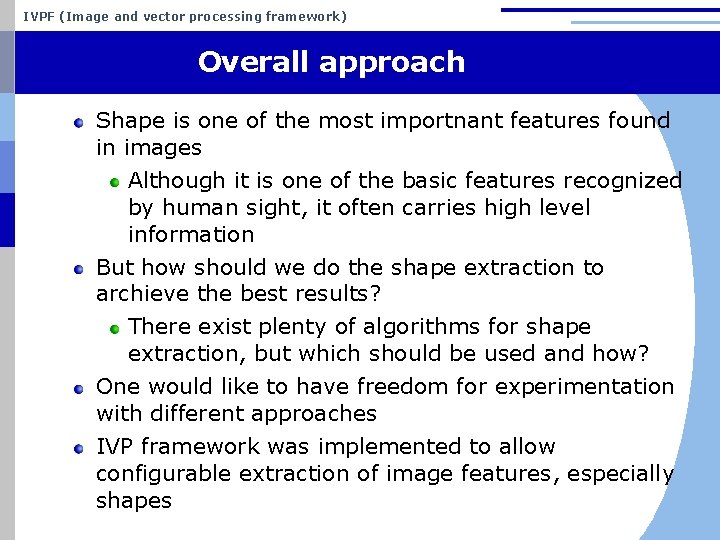 IVPF (Image and vector processing framework)

Overall approach

- Shape is one of the most importnant features found in images
  - Although it is one of the basic features recognized by human sight, it often carries high level information
- But how should we do the shape extraction to archieve the best results?
  - There exist plenty of algorithms for shape extraction, but which should be used and how?
- One would like to have freedom for experimentation with different approaches
- IVP framework was implemented to allow configurable extraction of image features, especially shapes